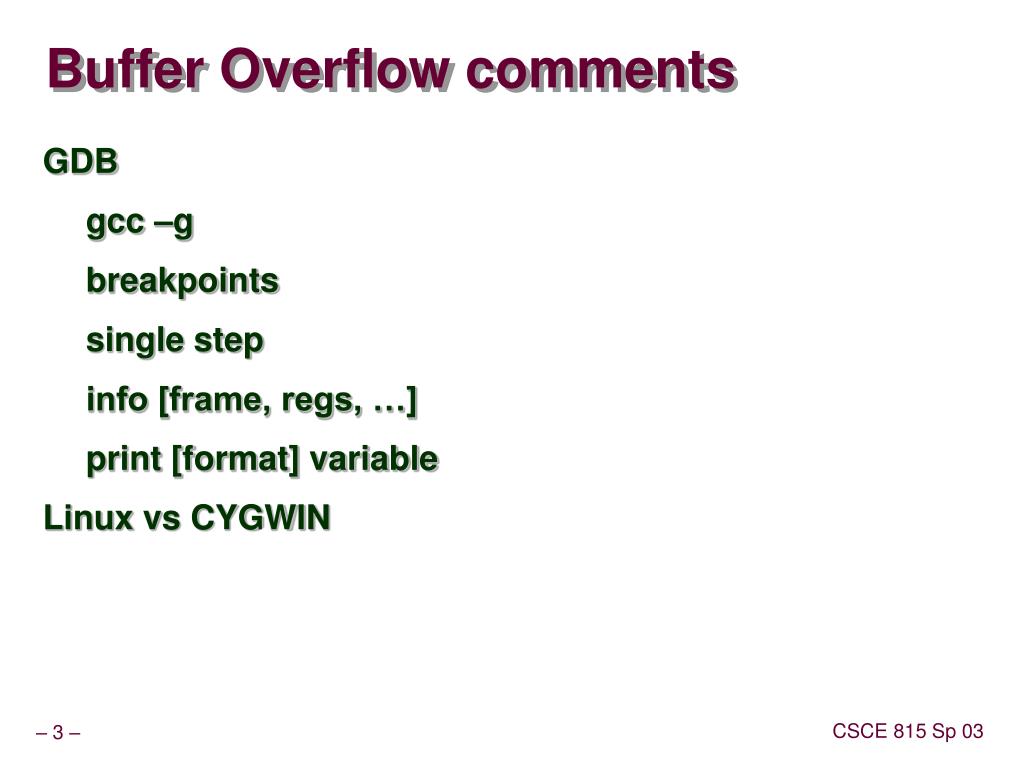 Buffer Overflow comments

GDB

gcc –g

breakpoints

single step

info [frame, regs, …]

print [format] variable

Linux vs CYGWIN

– 3 –

CSCE 815 Sp 03